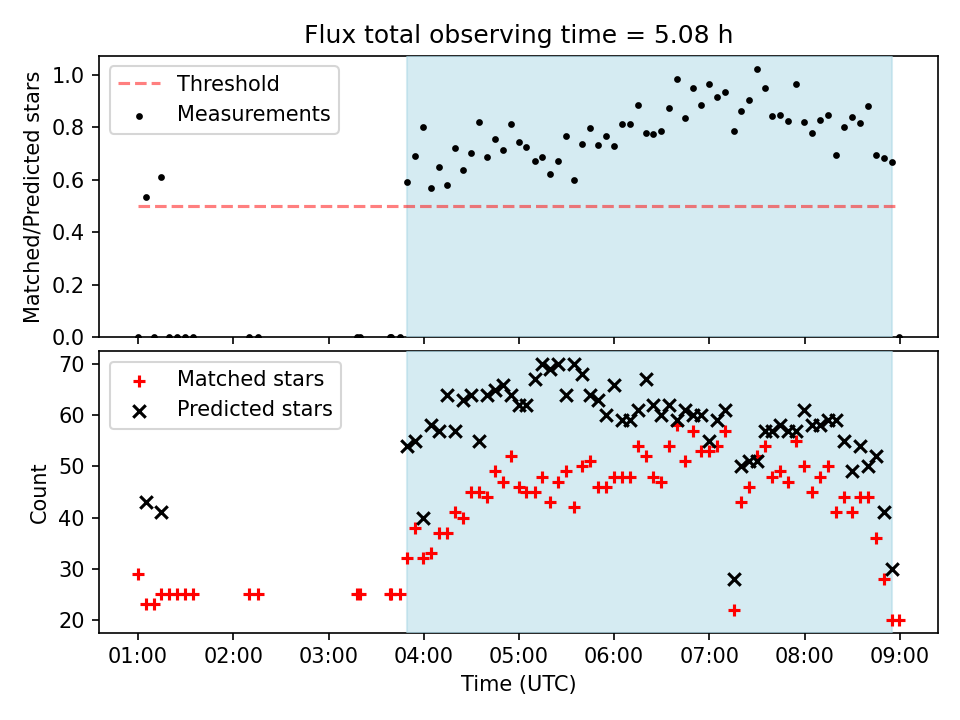 Flux total observing time = 5.08 h

Threshold
Measurements

Matched/Predicted stars

1.0
0.8
0.6
0.4
0.2
0.0

Matched stars
Predicted stars

Count

70
60
50
40
30
20

01:00 02:00 03:00 04:00 05:00 06:00 07:00 08:00 09:00

Time (UTC)